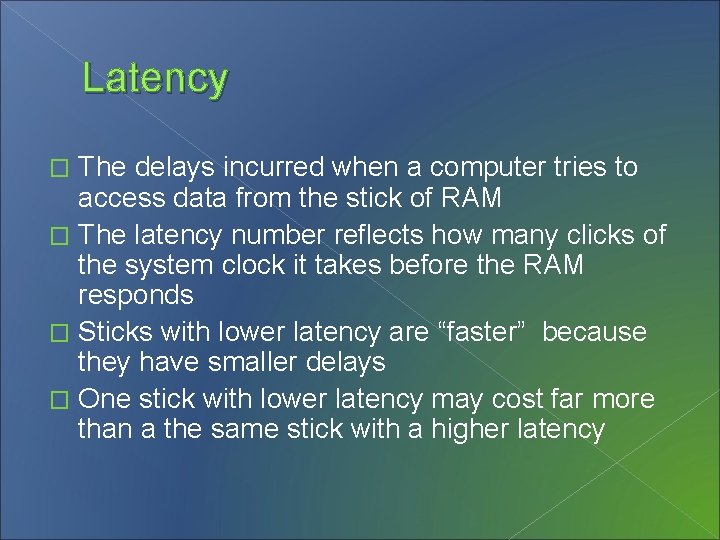 Latency

□ The delays incurred when a computer tries to access data from the stick of RAM
□ The latency number reflects how many clicks of the system clock it takes before the RAM responds
□ Sticks with lower latency are “faster” because they have smaller delays
□ One stick with lower latency may cost far more than a the same stick with a higher latency